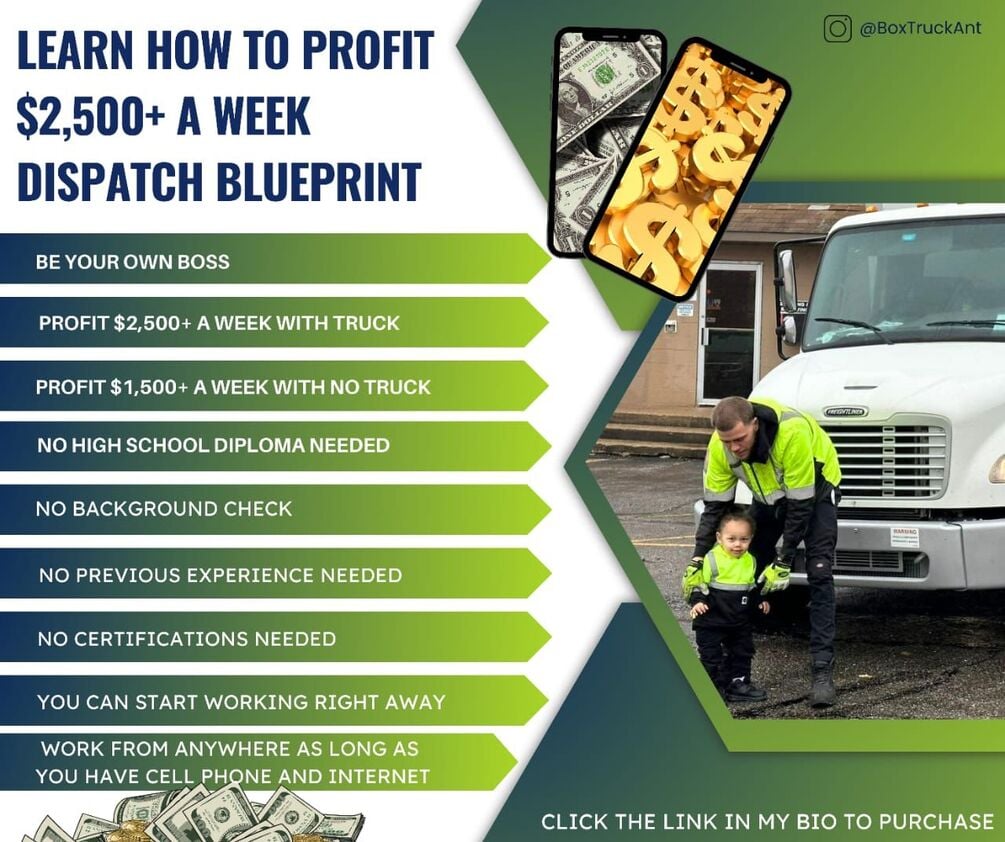 LEARN HOW TO PROFIT $2,500+ A WEEK DISPATCH BLUEPRINT

@BoxTruckAnt

BE YOUR OWN BOSS

PROFIT $2,500+ A WEEK WITH TRUCK

PROFIT $1,500+ A WEEK WITH NO TRUCK

NO HIGH SCHOOL DIPLOMA NEEDED

NO BACKGROUND CHECK

NO PREVIOUS EXPERIENCE NEEDED

NO CERTIFICATIONS NEEDED

YOU CAN START WORKING RIGHT AWAY

WORK FROM ANYWHERE AS LONG AS YOU HAVE CELL PHONE AND INTERNET

FREIGHTLINER

WARNING

CLICK THE LINK IN MY BIO TO PURCHASE